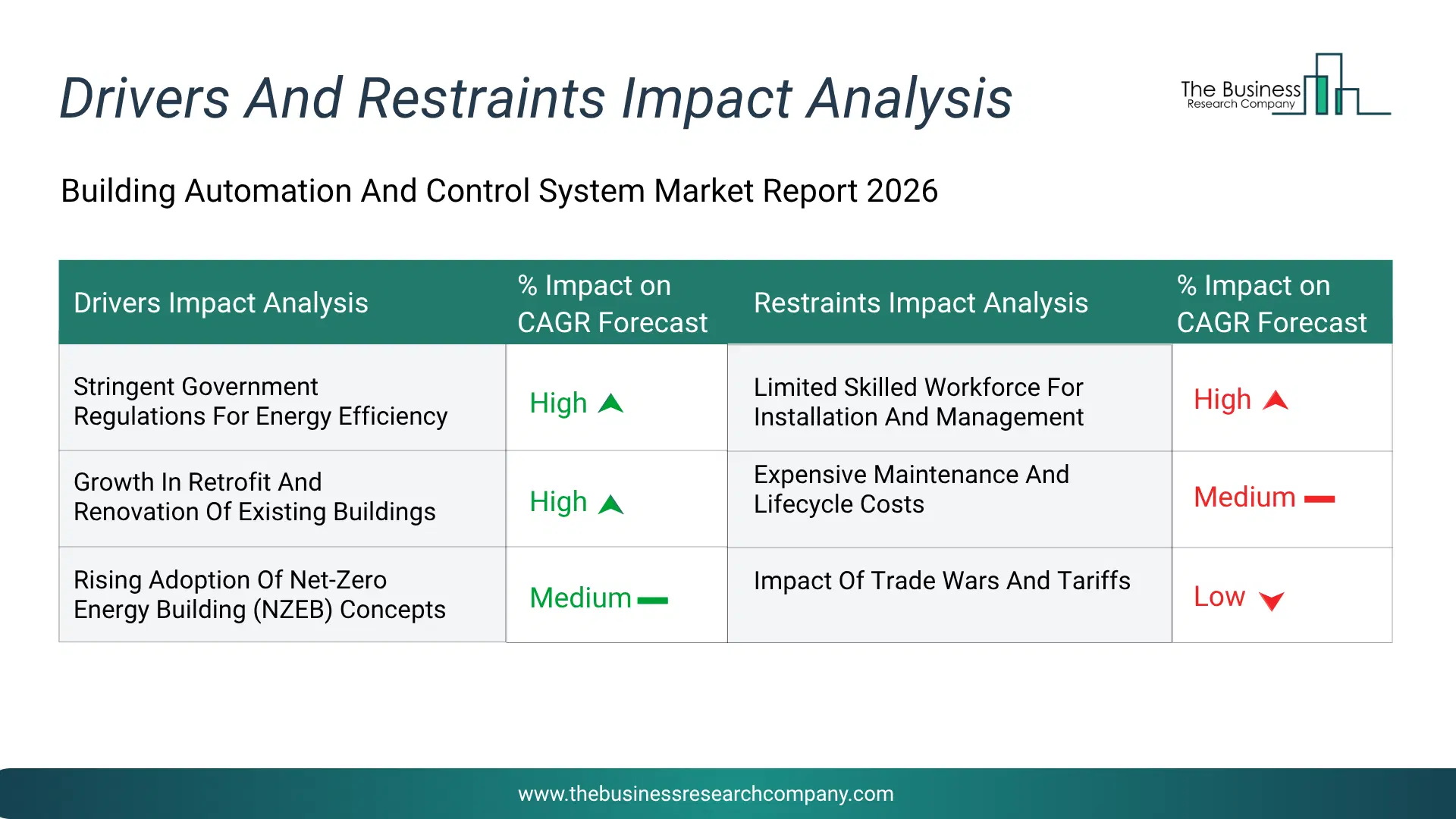 Drivers And Restraints Impact Analysis

The Business Research Company

Building Automation And Control System Market Report 2026

| Drivers Impact Analysis | % Impact on CAGR Forecast | Restraints Impact Analysis | % Impact on CAGR Forecast |
|---|---|---|---|
| Stringent Government Regulations For Energy Efficiency | High | Limited Skilled Workforce For Installation And Management | High |
| Growth In Retrofit And Renovation Of Existing Buildings | High | Expensive Maintenance And Lifecycle Costs | Medium |
| Rising Adoption Of Net-Zero Energy Building (NZEB) Concepts | Medium | Impact Of Trade Wars And Tariffs | Low |

www.thebusinessresearchcompany.com